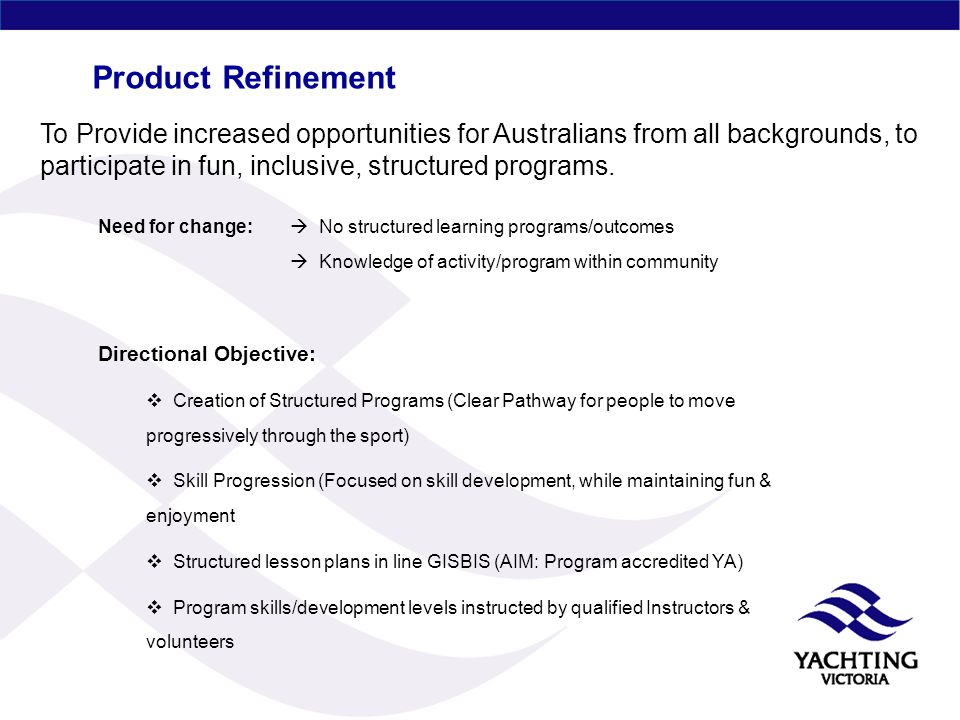 Product Refinement

To Provide increased opportunities for Australians from all backgrounds, to participate in fun, inclusive, structured programs.

Need for change: → No structured learning programs/outcomes
→ Knowledge of activity/program within community

Directional Objective:

❖ Creation of Structured Programs (Clear Pathway for people to move progressively through the sport)

❖ Skill Progression (Focused on skill development, while maintaining fun & enjoyment

❖ Structured lesson plans in line GISBIS (AIM: Program accredited YA)

❖ Program skills/development levels instructed by qualified Instructors & volunteers

YACHTING VICTORIA